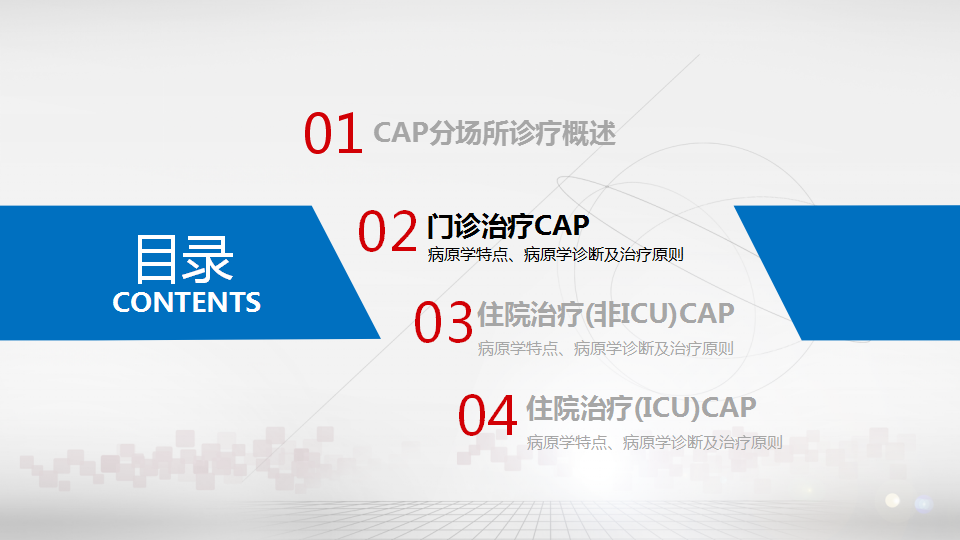 目录
CONTENTS

01 CAP分场所诊疗概述

02 门诊治疗CAP
病原学特点、病原学诊断及治疗原则

03 住院治疗(非ICU)CAP
病原学特点、病原学诊断及治疗原则

04 住院治疗(ICU)CAP
病原学特点、病原学诊断及治疗原则